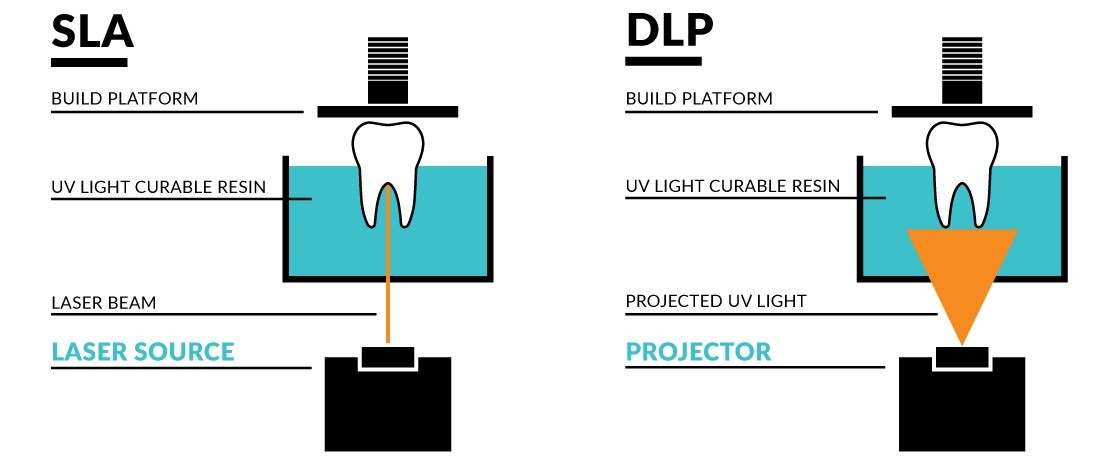 SLA

BUILD PLATFORM

UV LIGHT CURABLE RESIN

LASER BEAM

LASER SOURCE

DLP

BUILD PLATFORM

UV LIGHT CURABLE RESIN

PROJECTED UV LIGHT

PROJECTOR